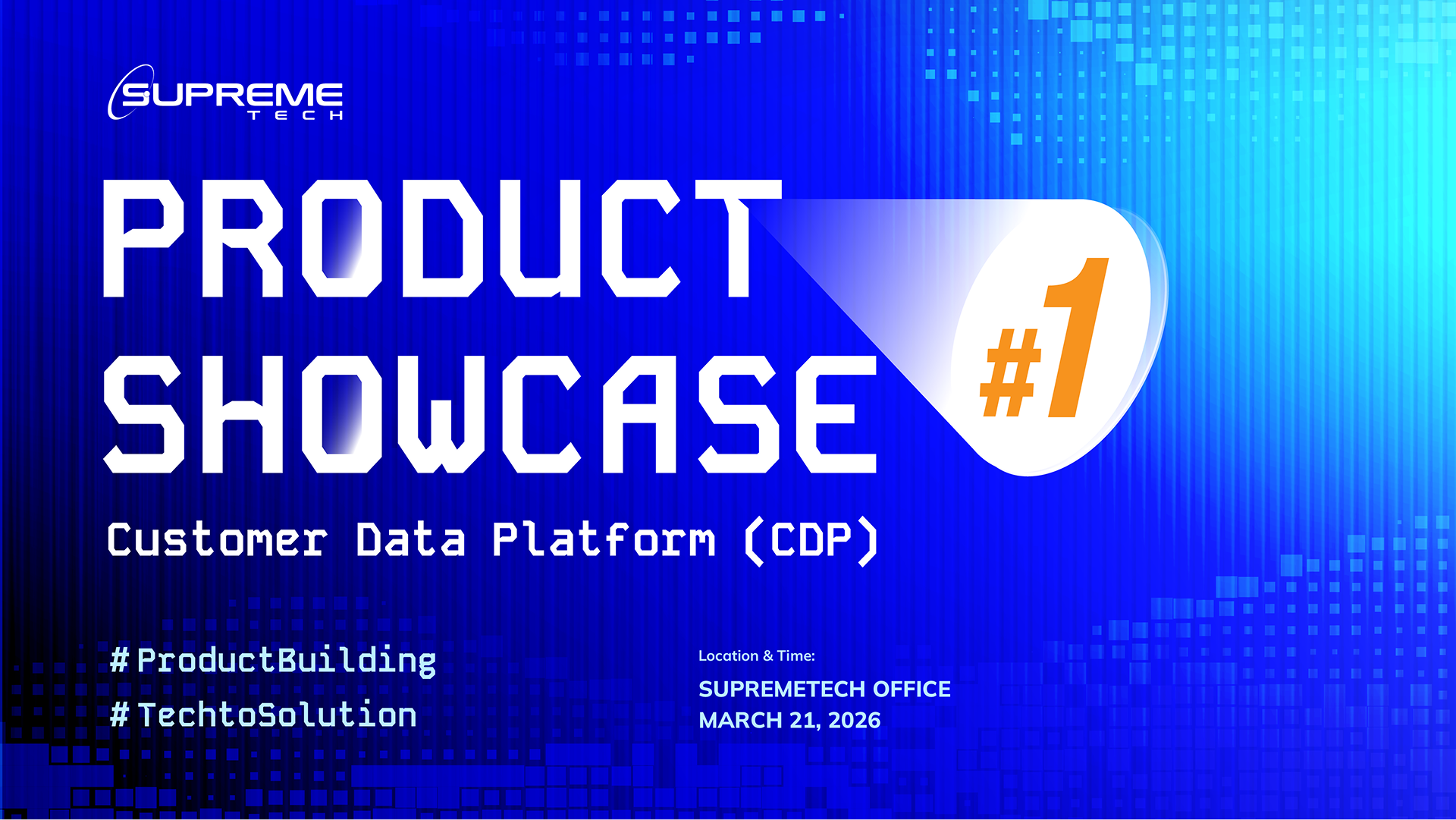 SUPREME
TECH

PRODUCT SHOWCASE

#1

Customer Data Platform (CDP)

#ProductBuilding
#TechtoSolution

Location & Time:
SUPREMETECH OFFICE
MARCH 21, 2026